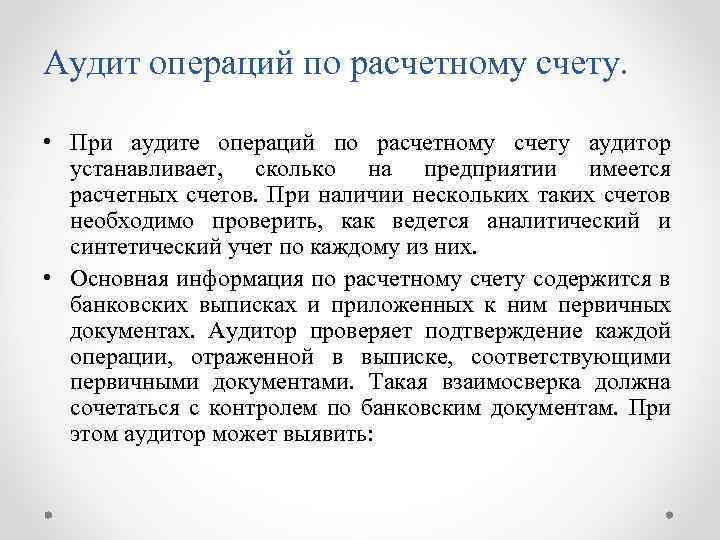 Аудит операций по расчетному счету.

• При аудите операций по расчетному счету аудитор устанавливает, сколько на предприятии имеется расчетных счетов. При наличии нескольких таких счетов необходимо проверить, как ведется аналитический и синтетический учет по каждому из них.

• Основная информация по расчетному счету содержится в банковских выписках и приложенных к ним первичных документах. Аудитор проверяет подтверждение каждой операции, отраженной в выписке, соответствующими первичными документами. Такая взаимосверка должна сочетаться с контролем по банковским документам. При этом аудитор может выявить: